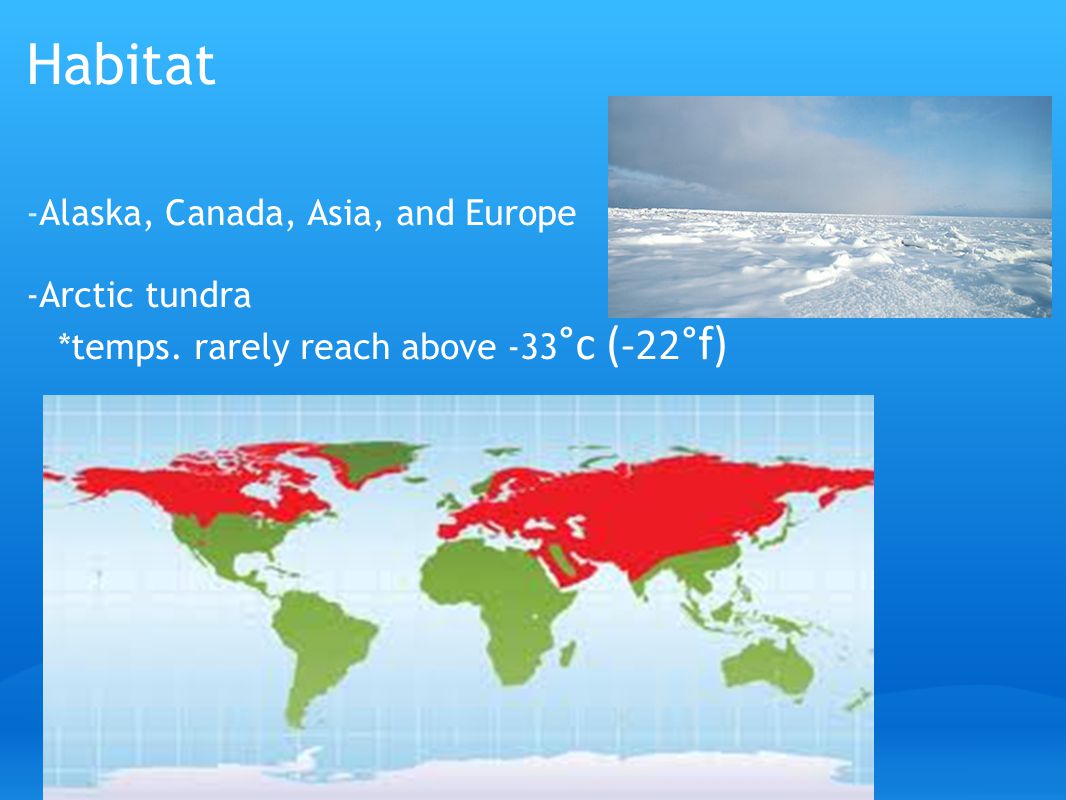 Habitat

-Alaska, Canada, Asia, and Europe

-Arctic tundra
*temps. rarely reach above -33°c (-22°f)